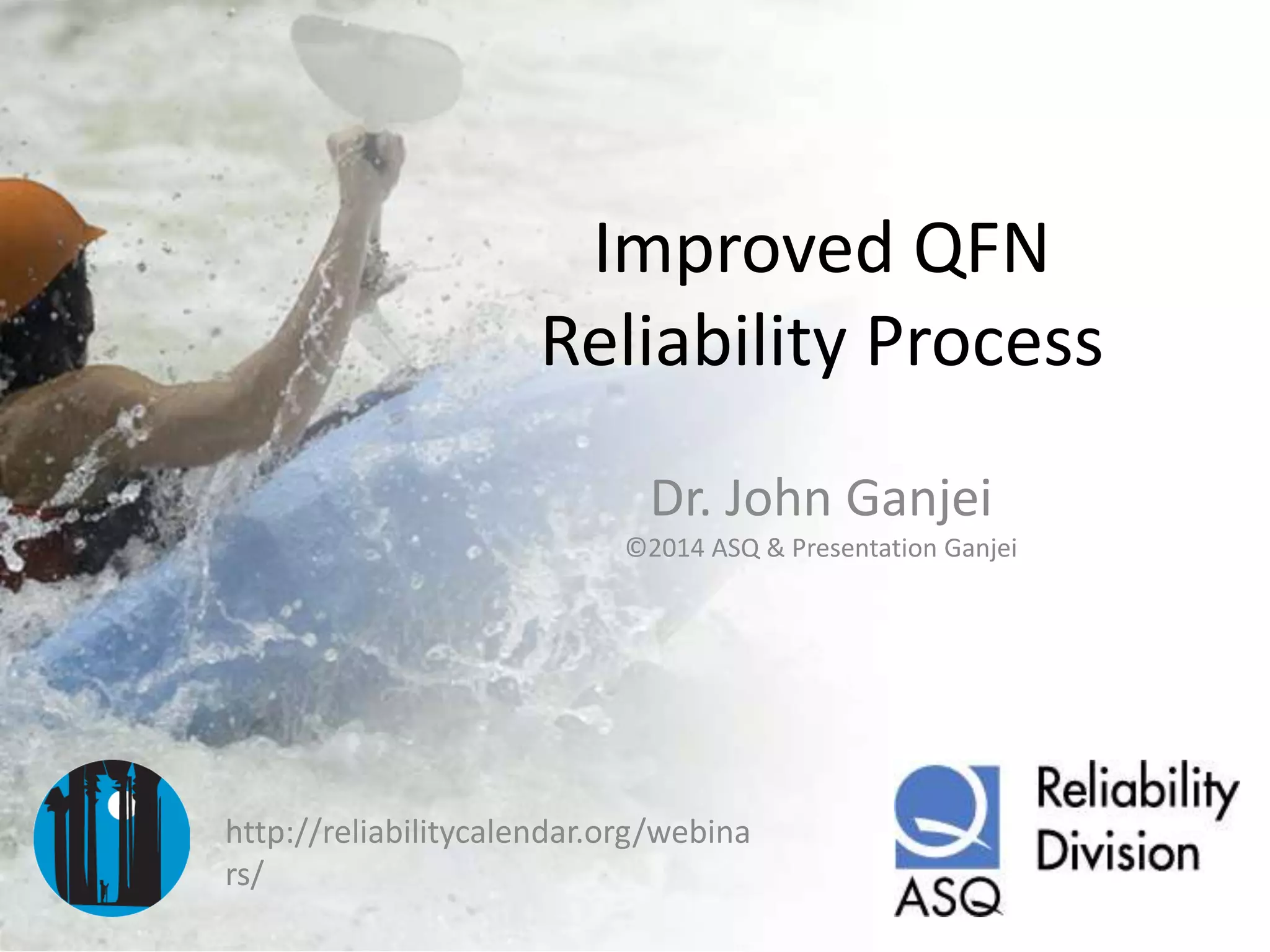 Improved QFN Reliability Process

Dr. John Ganjei
©2014 ASQ & Presentation Ganjei

http://reliabilitycalendar.org/webinars/

ASQ Reliability Division